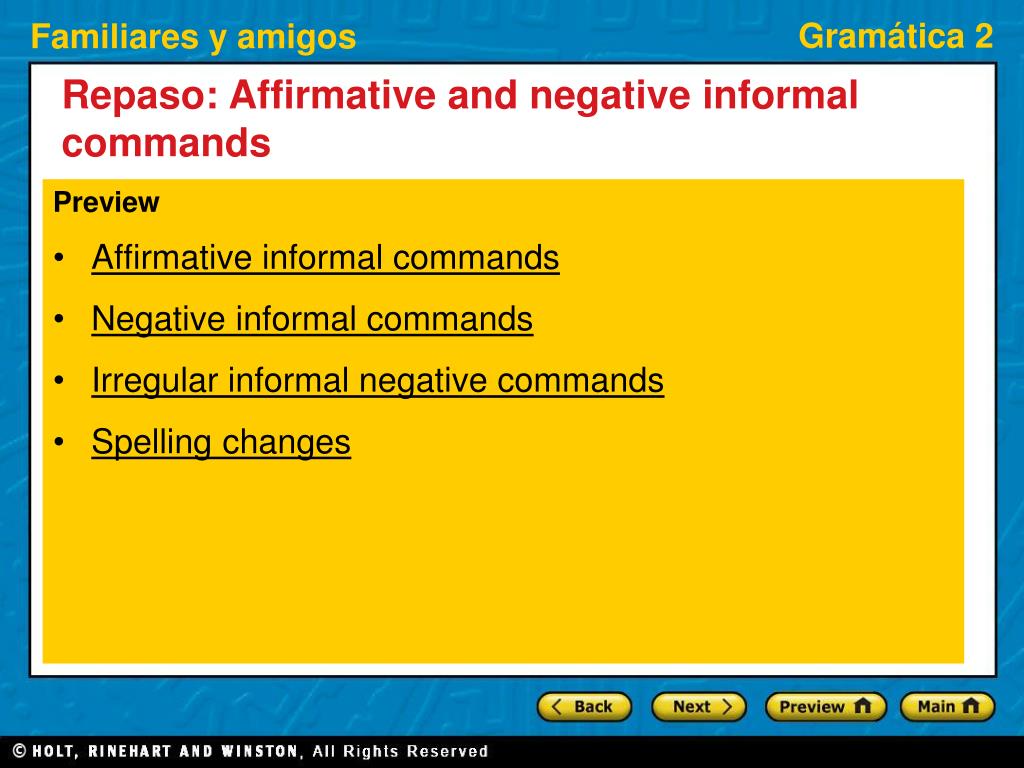 Familiares y amigos

Gramática 2

Repaso: Affirmative and negative informal commands

Preview

• Affirmative informal commands
• Negative informal commands
• Irregular informal negative commands
• Spelling changes

Back

Next

Preview

Main

© HOLT, RINEHART AND WINSTON, All Rights Reserved